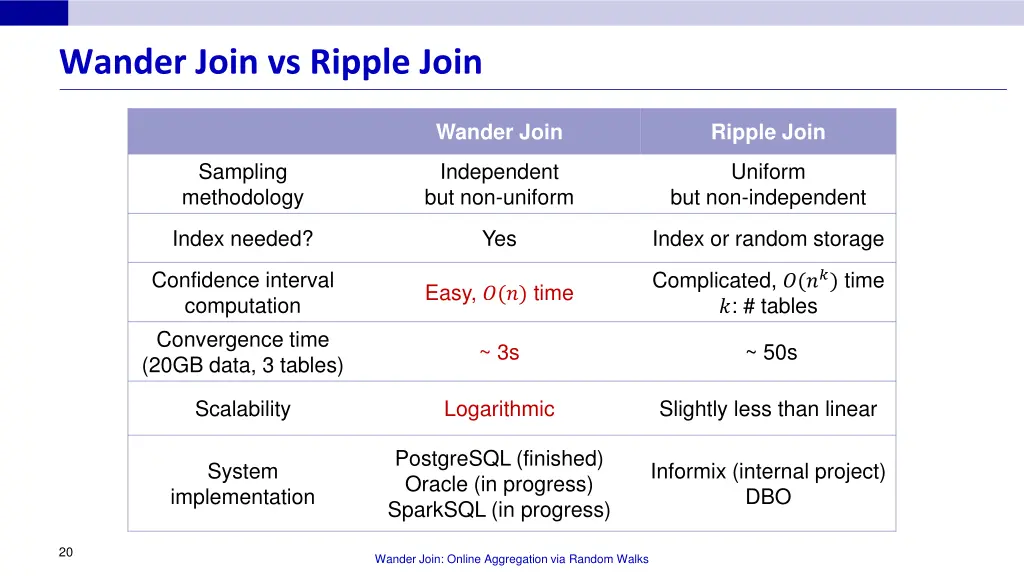 Wander Join vs Ripple Join

| | Wander Join | Ripple Join |
|---|---|---|
| Sampling methodology | Independent but non-uniform | Uniform but non-independent |
| Index needed? | Yes | Index or random storage |
| Confidence interval computation | Easy, $O(n)$ time | Complicated, $O(n^k)$ time $k$: # tables |
| Convergence time (20GB data, 3 tables) | ~ 3s | ~ 50s |
| Scalability | Logarithmic | Slightly less than linear |
| System implementation | PostgreSQL (finished) Oracle (in progress) SparkSQL (in progress) | Informix (internal project) DBO |

20

Wander Join: Online Aggregation via Random Walks